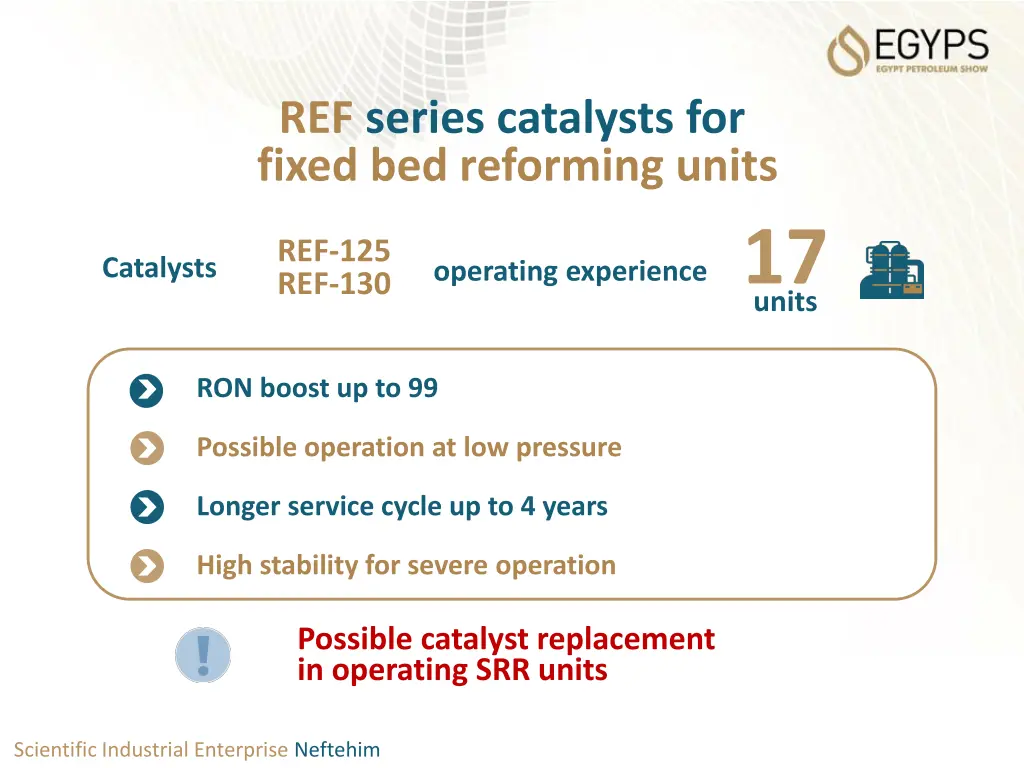 EGYPS
EGYPT PETROLEUM SHOW

REF series catalysts for fixed bed reforming units

Catalysts

REF-125
REF-130

operating experience

17
units

RON boost up to 99

Possible operation at low pressure

Longer service cycle up to 4 years

High stability for severe operation

!

Possible catalyst replacement in operating SRR units

Scientific Industrial Enterprise Neftehim